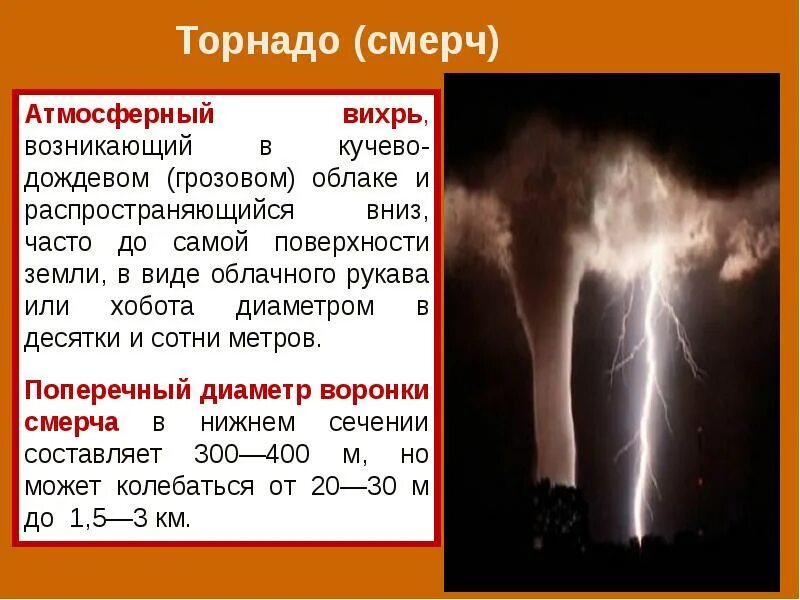 Торнадо (смерч)

Атмосферный вихрь, возникающий в кучево-дождевом (грозовом) облаке и распространяющийся вниз, часто до самой поверхности земли, в виде облачного рукава или хобота диаметром в десятки и сотни метров.

Поперечный диаметр воронки смерча в нижнем сечении составляет 300—400 м, но может колебаться от 20—30 м до 1,5—3 км.